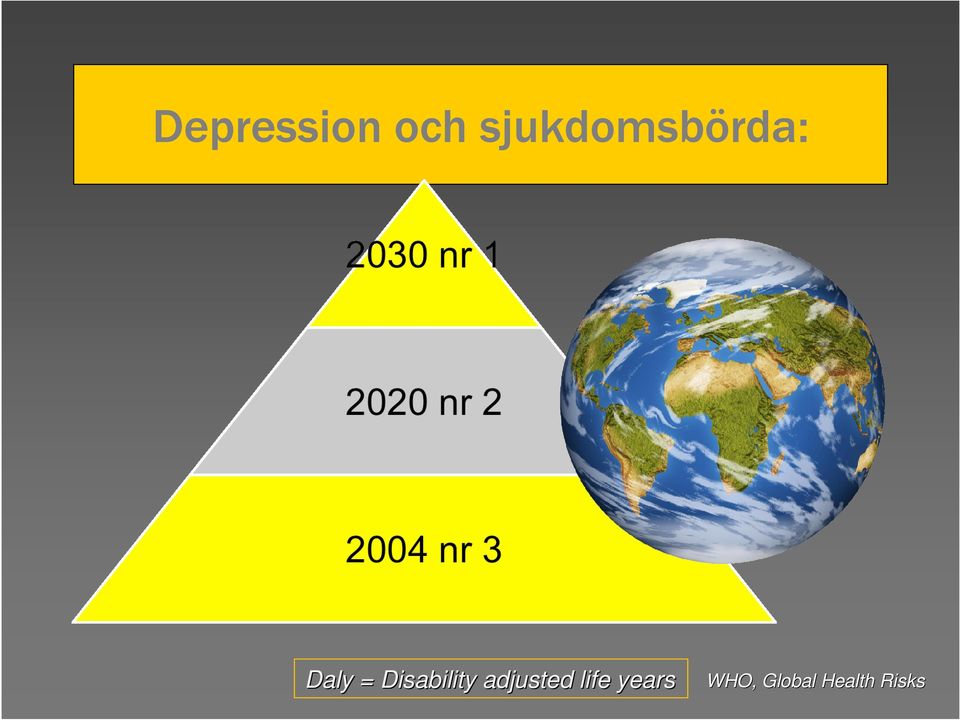 Depression och sjukdomsbörda:

2030 nr 1

2020 nr 2

2004 nr 3

Daly = Disability adjusted life years

WHO, Global Health Risks